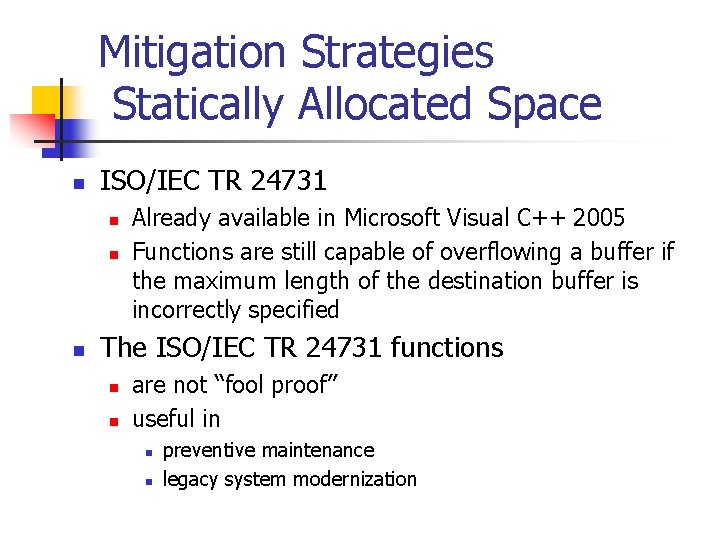 Mitigation Strategies
Statically Allocated Space

ISO/IEC TR 24731
Already available in Microsoft Visual C++ 2005
Functions are still capable of overflowing a buffer if the maximum length of the destination buffer is incorrectly specified

The ISO/IEC TR 24731 functions
are not “fool proof”
useful in
preventive maintenance
legacy system modernization